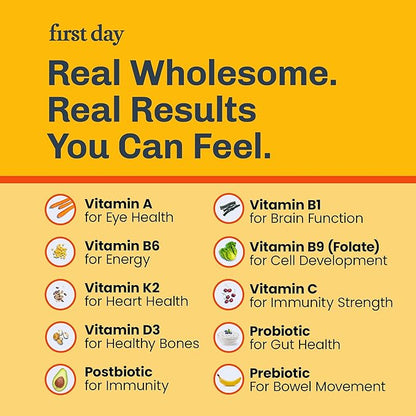 first day

Real Wholesome. Real Results You Can Feel.

Vitamin A
for Eye Health

Vitamin B6
for Energy

Vitamin K2
for Heart Health

Vitamin D3
for Healthy Bones

Postbiotic
for Immunity

Vitamin B1
for Brain Function

Vitamin B9 (Folate)
for Cell Development

Vitamin C
for Immunity Strength

Probiotic
for Gut Health

Prebiotic
For Bowel Movement